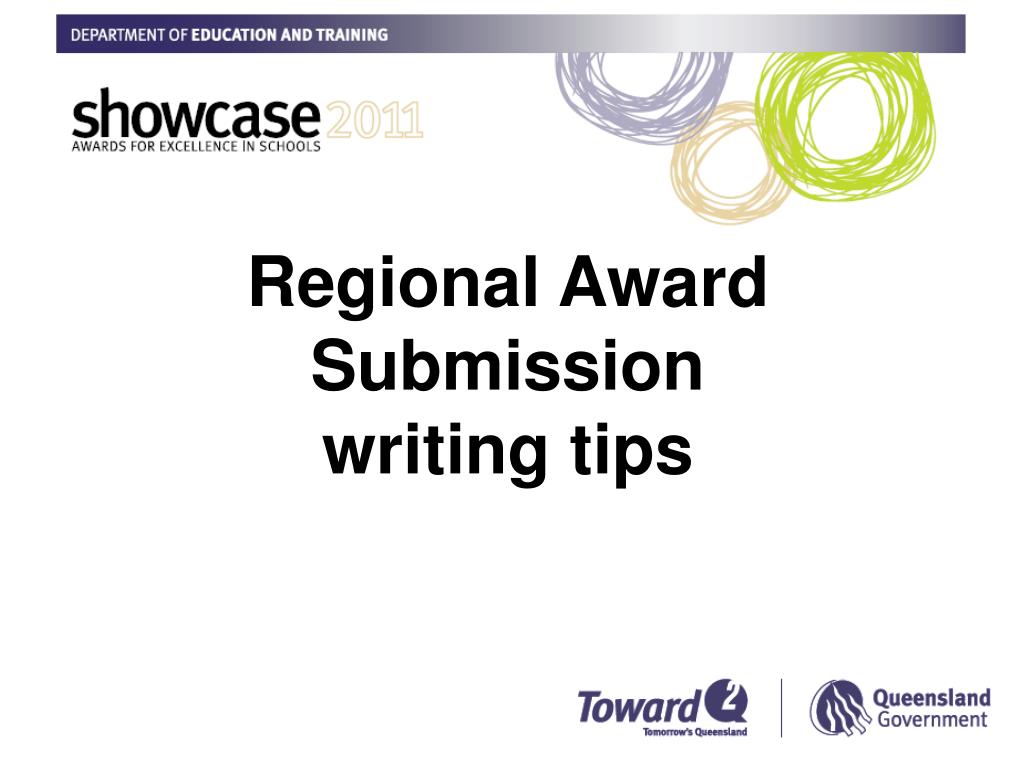 DEPARTMENT OF EDUCATION AND TRAINING

showcase 2011
AWARDS FOR EXCELLENCE IN SCHOOLS

Regional Award Submission writing tips

Toward Q2
Tomorrow's Queensland

Queensland Government